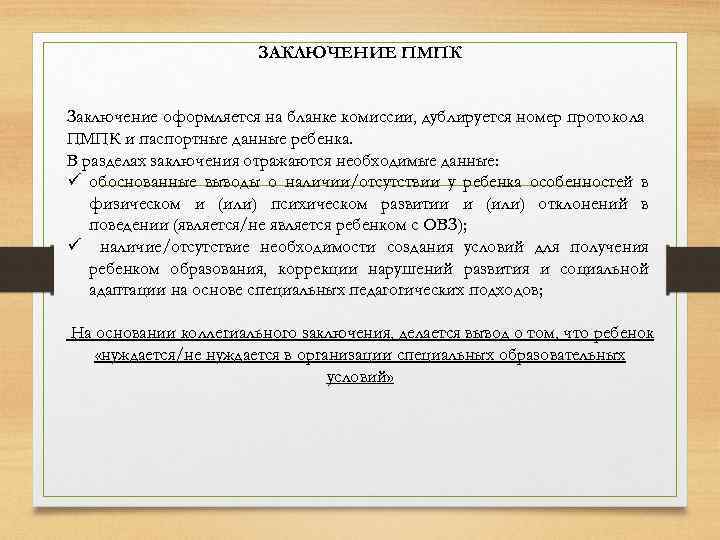 ЗАКЛЮЧЕНИЕ ПМПК

Заключение оформляется на бланке комиссии, дублируется номер протокола ПМПК и паспортные данные ребенка.
В разделах заключения отражаются необходимые данные:
✓ обоснованные выводы о наличии/отсутствии у ребенка особенностей в физическом и (или) психическом развитии и (или) отклонений в поведении (является/не является ребенком с ОВЗ);
✓ наличие/отсутствие необходимости создания условий для получения ребенком образования, коррекции нарушений развития и социальной адаптации на основе специальных педагогических подходов;

На основании коллегиального заключения, делается вывод о том, что ребенок «нуждается/не нуждается в организации специальных образовательных условий»